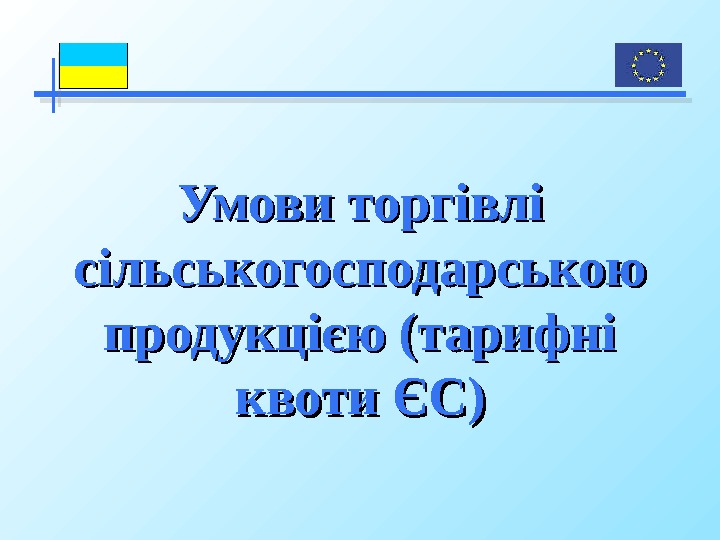 Умови торгівлі сільськогосподарською продукцією (тарифні квоти ЄС)